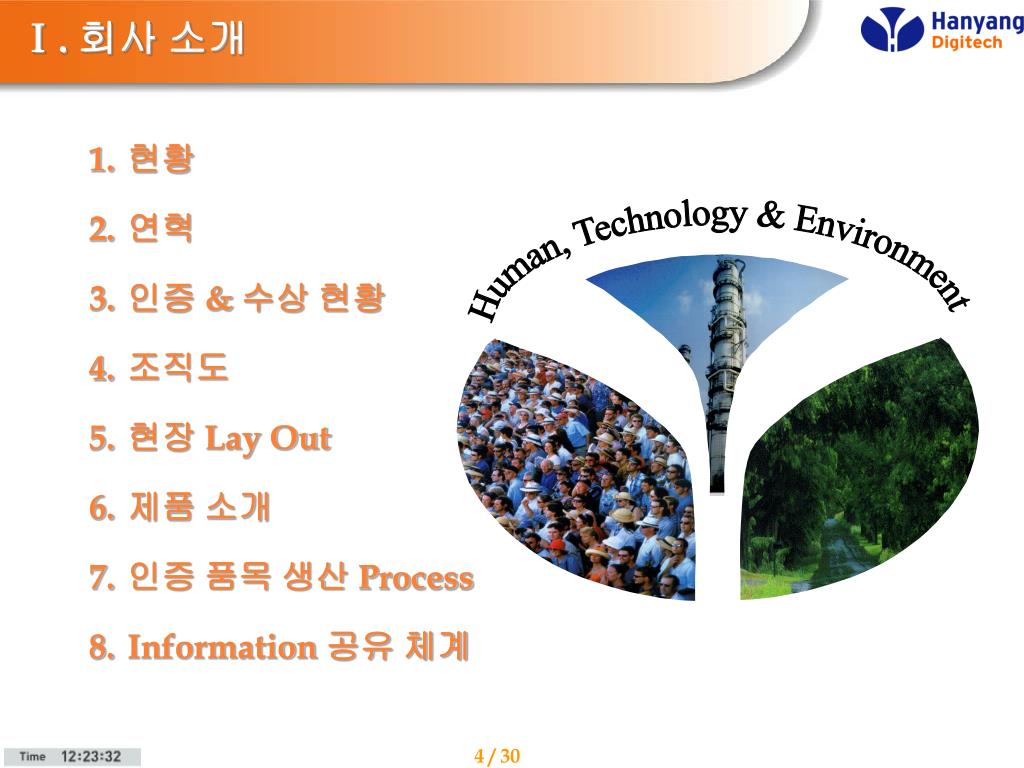 Ⅰ. 회사 소개

Hanyang Digitech

1. 현황
2. 연혁
3. 인증 & 수상 현황
4. 조직도
5. 현장 Lay Out
6. 제품 소개
7. 인증 품목 생산 Process
8. Information 공유 체계

Human, Technology & Environment

Time 12:23:32

4 / 30